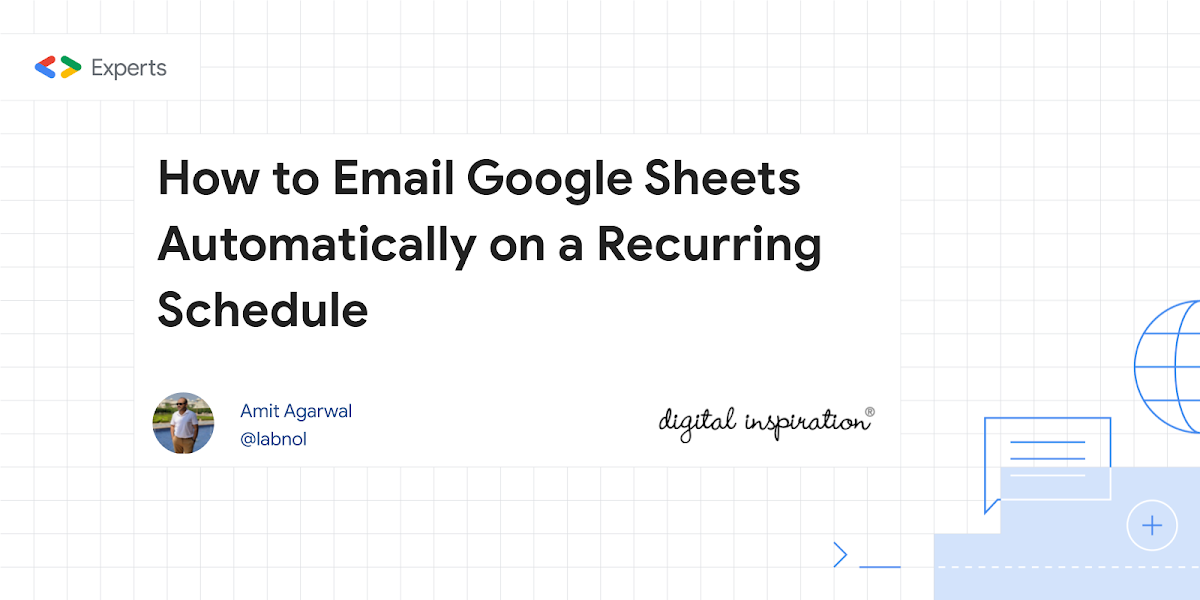 Experts

How to Email Google Sheets Automatically on a Recurring Schedule

Amit Agarwal
@labnol

digital inspiration®